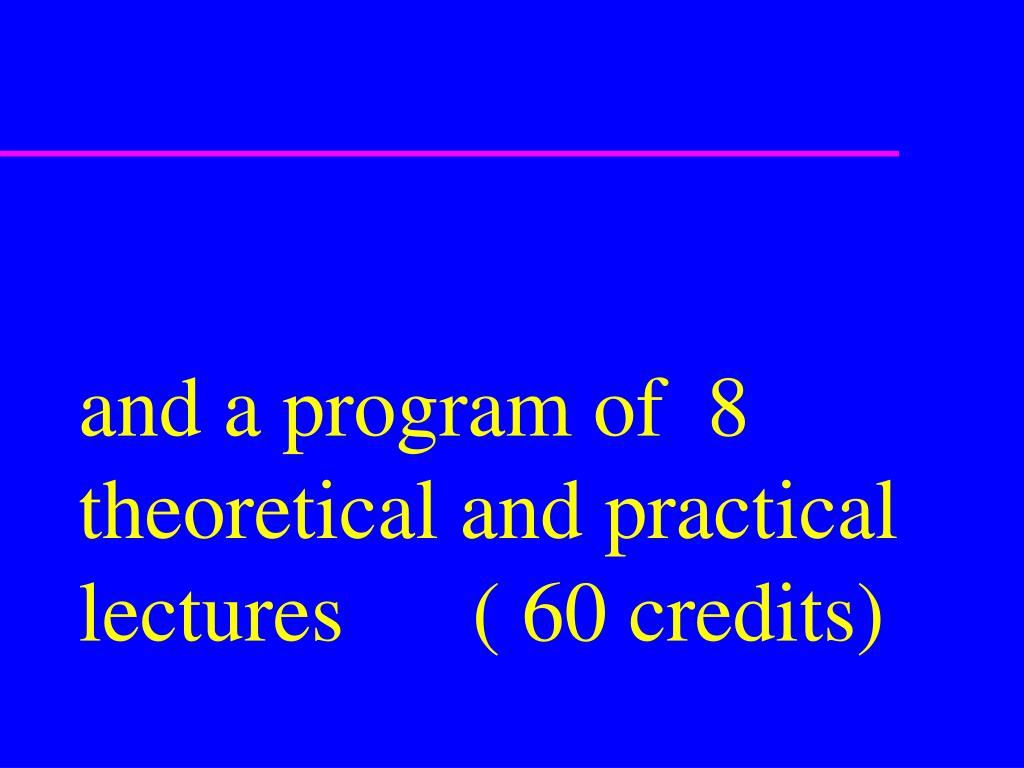 and a program of 8 theoretical and practical lectures ( 60 credits)